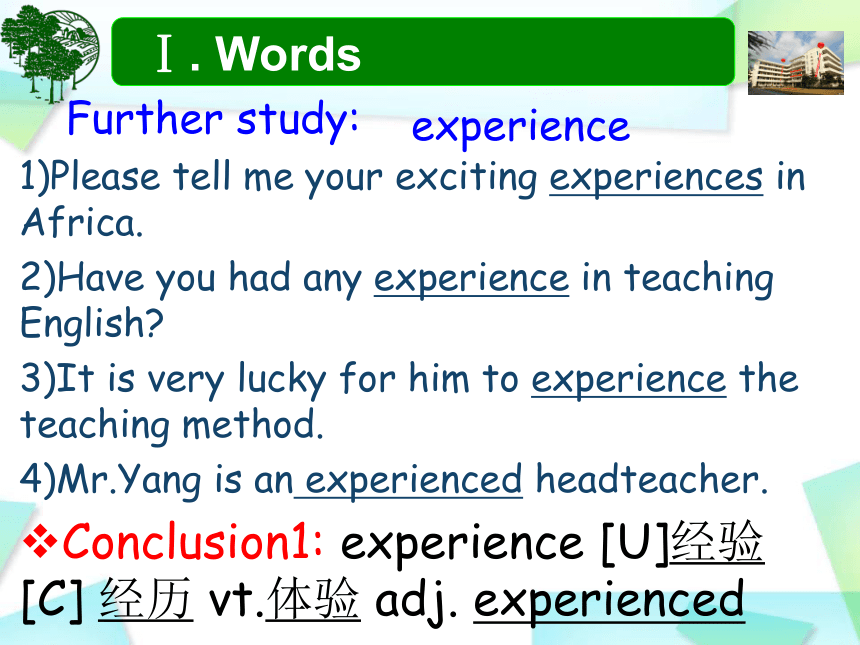 Ⅰ. Words

Further study: experience

1)Please tell me your exciting experiences in Africa.

2)Have you had any experience in teaching English?

3)It is very lucky for him to experience the teaching method.

4)Mr.Yang is an experienced headteacher.

❖Conclusion1: experience [U]经验 [C] 经历 vt.体验 adj. experienced